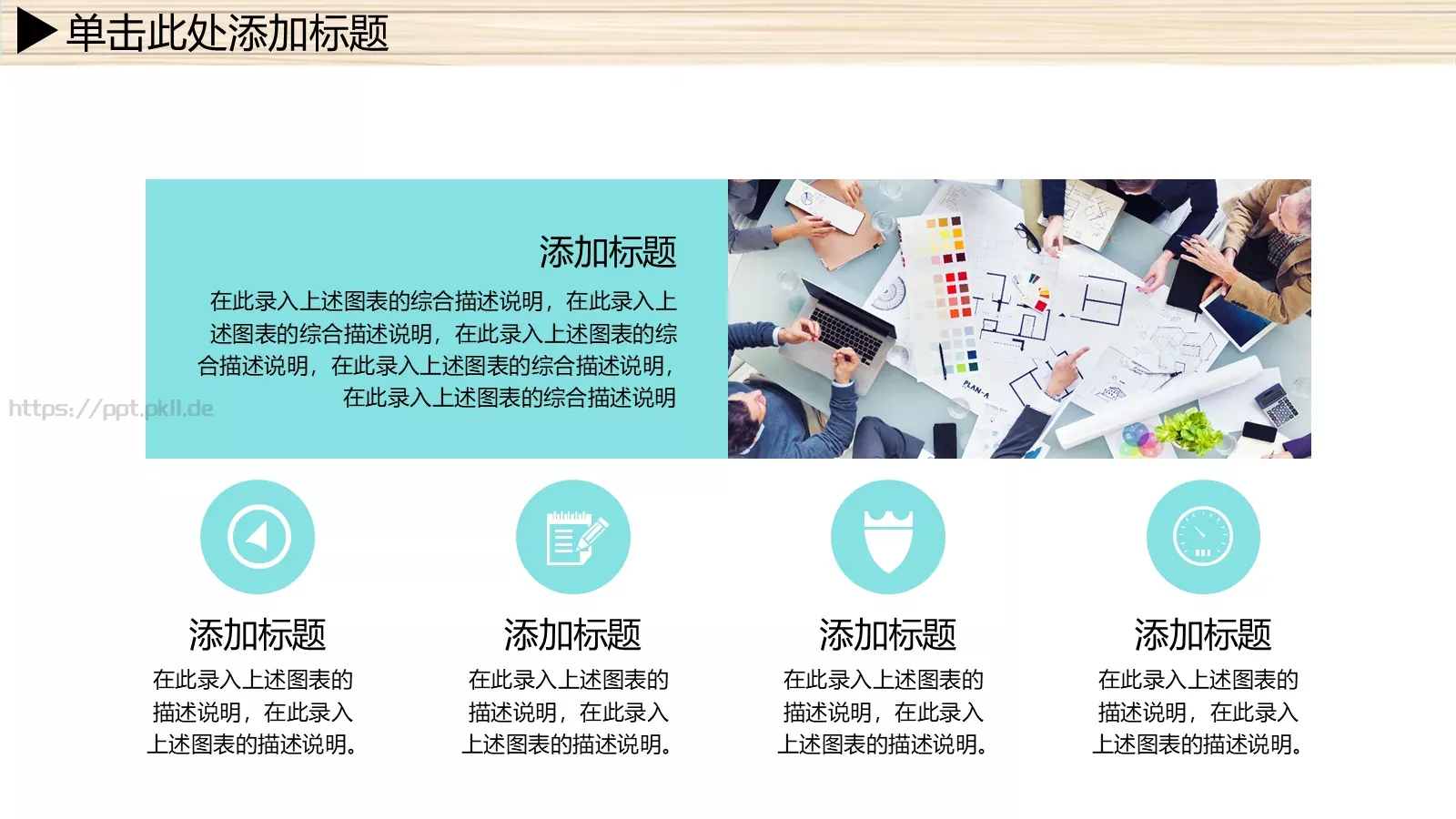 单击此处添加标题

添加标题

在此录入上述图表的综合描述说明，在此录入上述图表的综合描述说明，在此录入上述图表的综合描述说明，在此录入上述图表的综合描述说明，在此录入上述图表的综合描述说明

https://ppt.pkll.de

PLAN-A

添加标题

在此录入上述图表的描述说明，在此录入上述图表的描述说明。

添加标题

在此录入上述图表的描述说明，在此录入上述图表的描述说明。

添加标题

在此录入上述图表的描述说明，在此录入上述图表的描述说明。

添加标题

在此录入上述图表的描述说明，在此录入上述图表的描述说明。